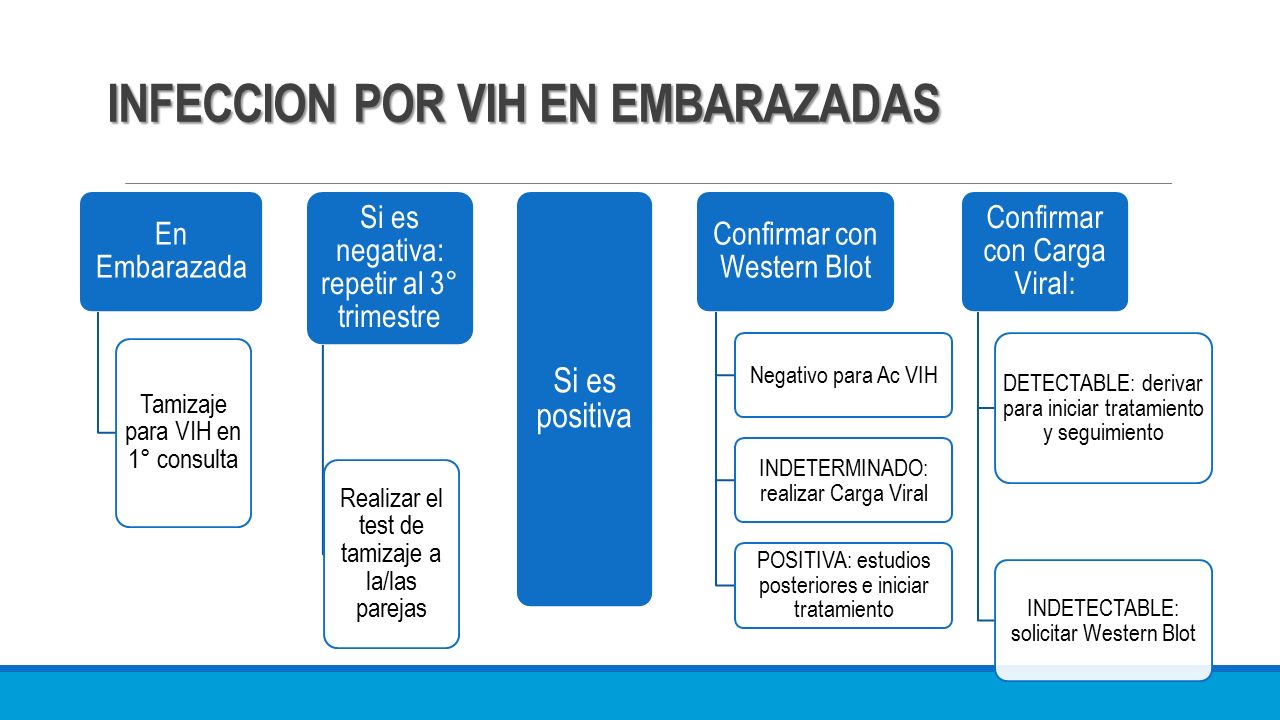 INFECCION POR VIH EN EMBARAZADAS

En Embarazada

Tamizaje para VIH en 1° consulta

Si es negativa: repetir al 3° trimestre

Realizar el test de tamizaje a la/las parejas

Si es positiva

Confirmar con Western Blot

Negativo para Ac VIH

INDETERMINADO: realizar Carga Viral

POSITIVA: estudios posteriores e iniciar tratamiento

Confirmar con Carga Viral:

DETECTABLE: derivar para iniciar tratamiento y seguimiento

INDETECTABLE: solicitar Western Blot